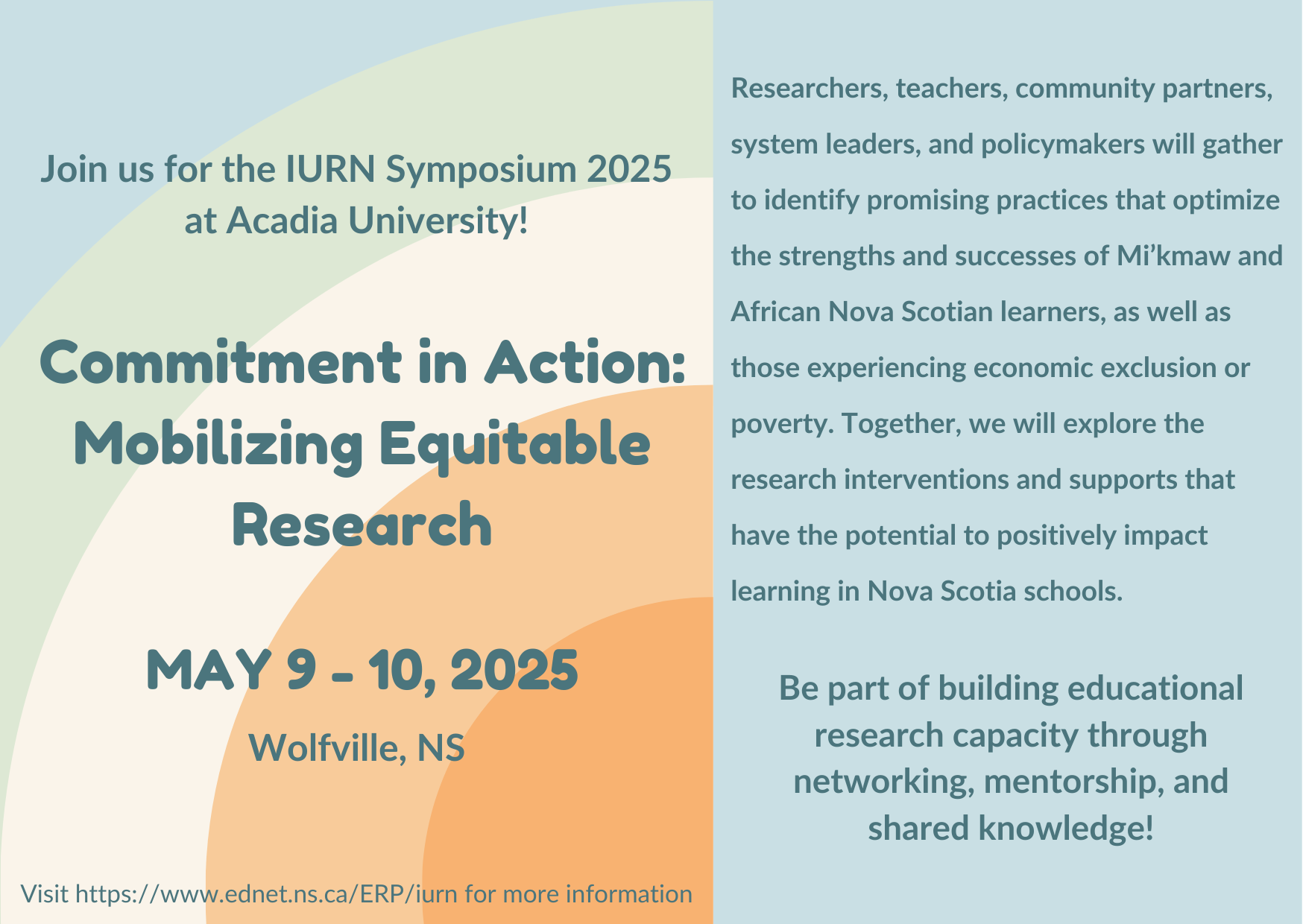 Join us for the IURN Symposium 2025 at Acadia University!

Commitment in Action: Mobilizing Equitable Research

MAY 9 - 10, 2025

Wolfville, NS

Visit https://www.ednet.ns.ca/ERP/iurn for more information

Researchers, teachers, community partners, system leaders, and policymakers will gather to identify promising practices that optimize the strengths and successes of Mi’kmaw and African Nova Scotian learners, as well as those experiencing economic exclusion or poverty. Together, we will explore the research interventions and supports that have the potential to positively impact learning in Nova Scotia schools.

Be part of building educational research capacity through networking, mentorship, and shared knowledge!